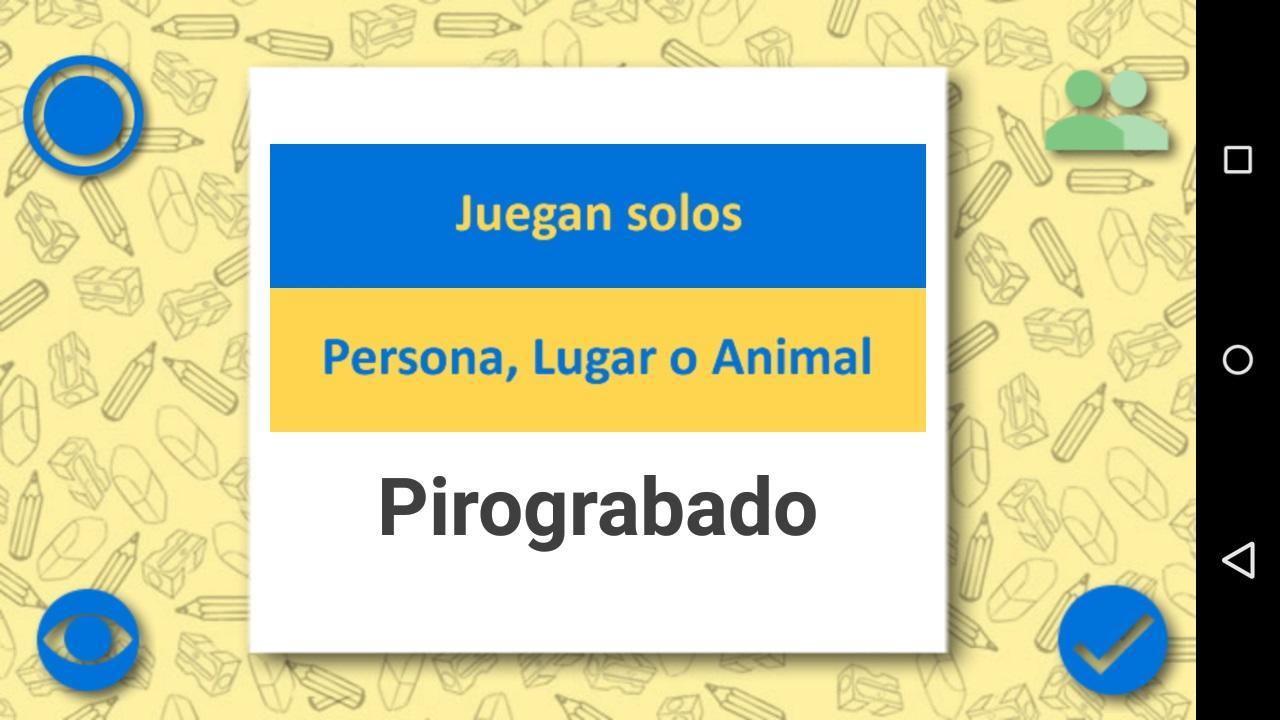 Juegan solos

Persona, Lugar o Animal

Pirograbado